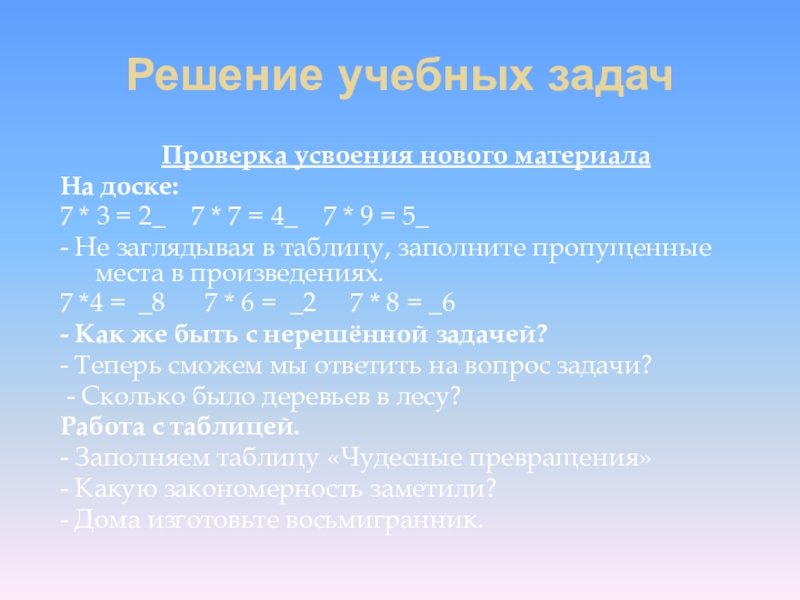 Решение учебных задач

Проверка усвоения нового материала

На доске:

7 * 3 = 2_   7 * 7 = 4_   7 * 9 = 5_

- Не заглядывая в таблицу, заполните пропущенные места в произведениях.

7 *4 =  _8     7 * 6 =  _2     7 * 8 = _6

- Как же быть с нерешённой задачей?

- Теперь сможем мы ответить на вопрос задачи?

- Сколько было деревьев в лесу?

Работа с таблицей.

- Заполняем таблицу «Чудесные превращения»

- Какую закономерность заметили?

- Дома изготовьте восьмигранник.